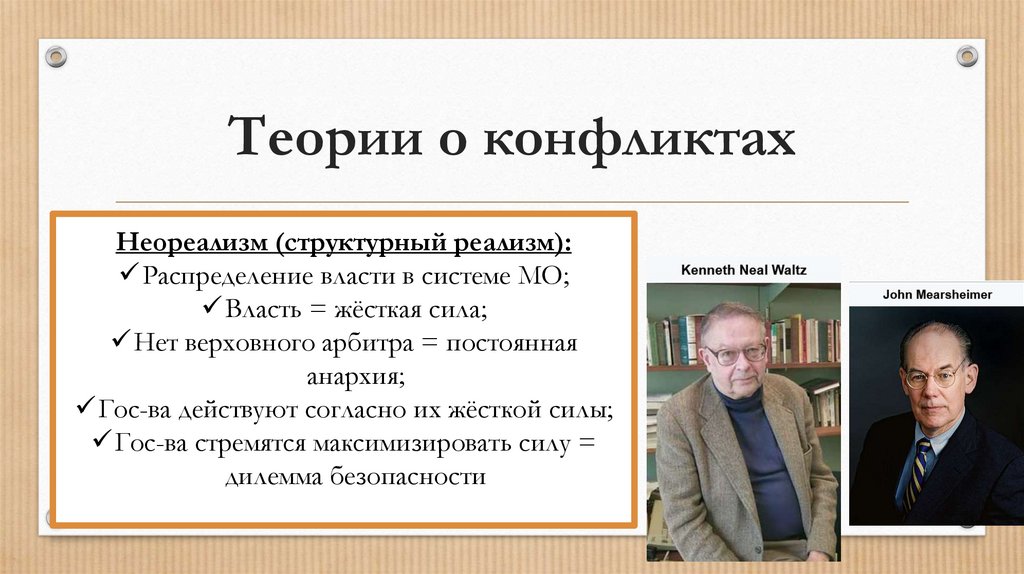 Теории о конфликтах

Неореализм (структурный реализм):
✓Распределение власти в системе МО;
✓Власть = жёсткая сила;
✓Нет верховного арбитра = постоянная анархия;
✓Гос-ва действуют согласно их жёсткой силы;
✓Гос-ва стремятся максимизировать силу = дилемма безопасности

Kenneth Neal Waltz

John Mearsheimer